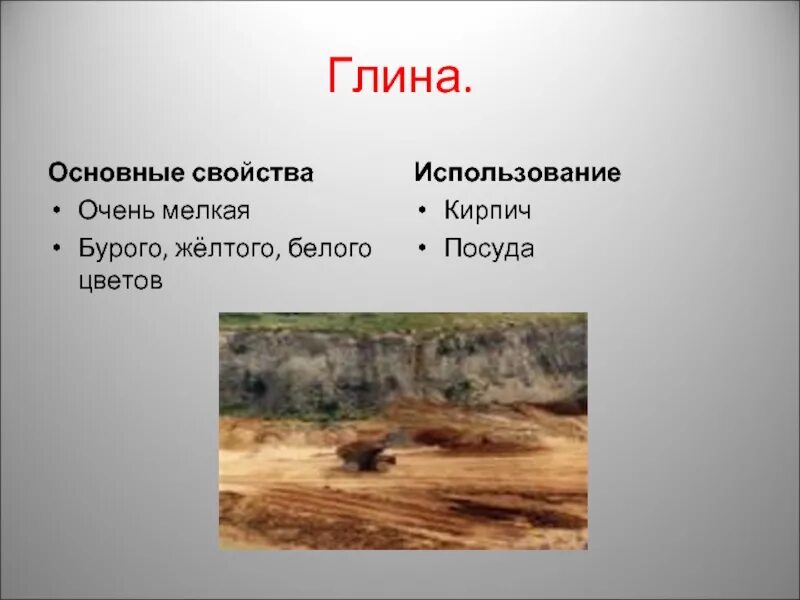 Глина.

Основные свойства
• Очень мелкая
• Бурого, жёлтого, белого цветов

Использование
• Кирпич
• Посуда